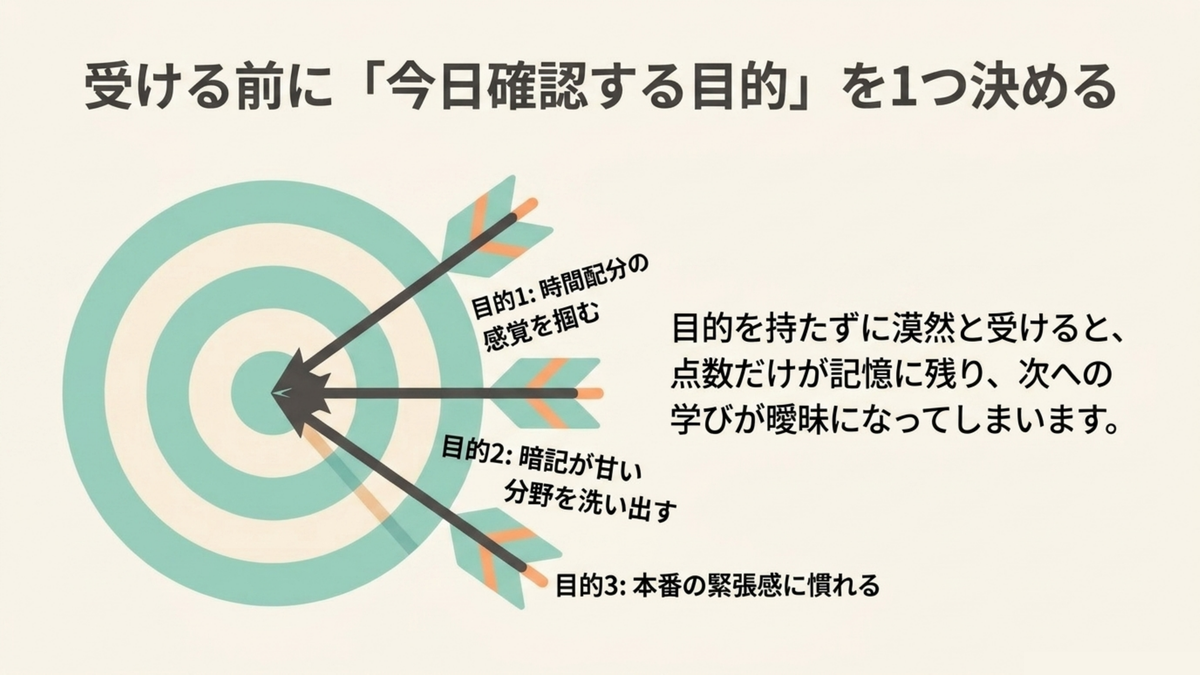 受ける前に「今日確認する目的」を1つ決める

目的1: 時間配分の感覚を掴む

目的2: 暗記が甘い分野を洗い出す

目的3: 本番の緊張感に慣れる

目的を持たずに漠然と受けると、点数だけが記憶に残り、次への学びが曖昧になってしまいます。